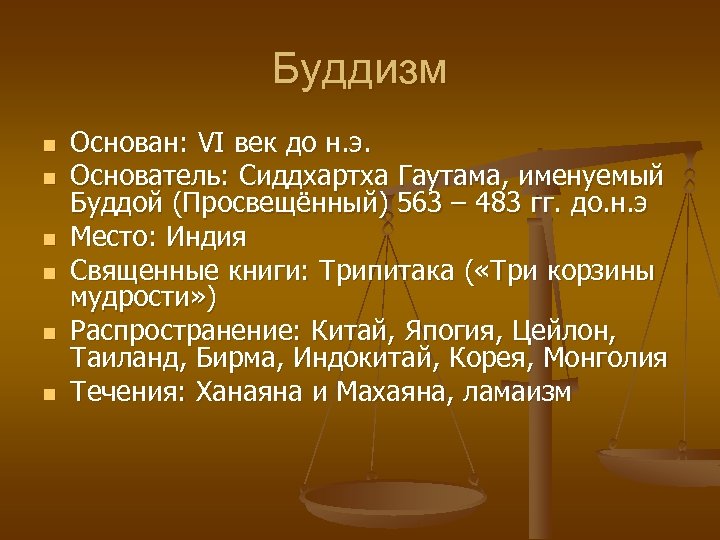 Буддизм

- Основан: VI век до н.э.
- Основатель: Сиддхартха Гаутама, именуемый Буддой (Просвещённый) 563 – 483 гг. до.н.э
- Место: Индия
- Священные книги: Трипитака («Три корзины мудрости»)
- Распространение: Китай, Япогия, Цейлон, Таиланд, Бирма, Индокитай, Корея, Монголия
- Течения: Ханаяна и Махаяна, ламаизм